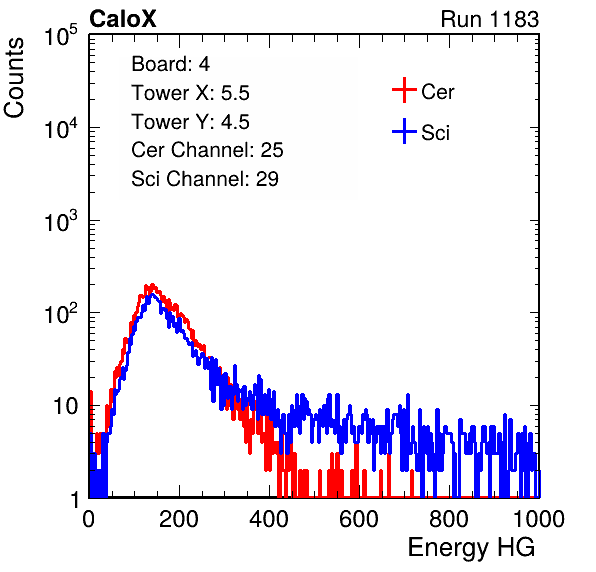 CaloX
Run 1183

Counts

$10^5$
$10^4$
$10^3$
$10^2$
10
1

Board: 4
Tower X: 5.5
Tower Y: 4.5
Cer Channel: 25
Sci Channel: 29

Cer
Sci

0
200
400
600
800
1000

Energy HG